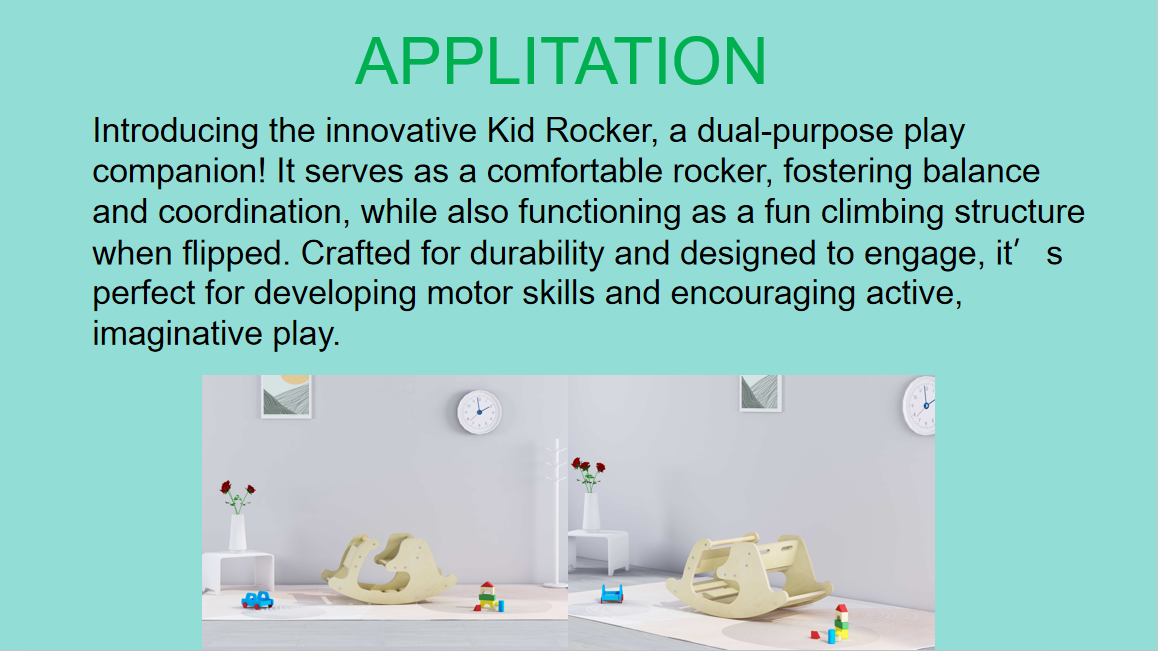 APPLITATION

Introducing the innovative Kid Rocker, a dual-purpose play companion! It serves as a comfortable rocker, fostering balance and coordination, while also functioning as a fun climbing structure when flipped. Crafted for durability and designed to engage, it’s perfect for developing motor skills and encouraging active, imaginative play.